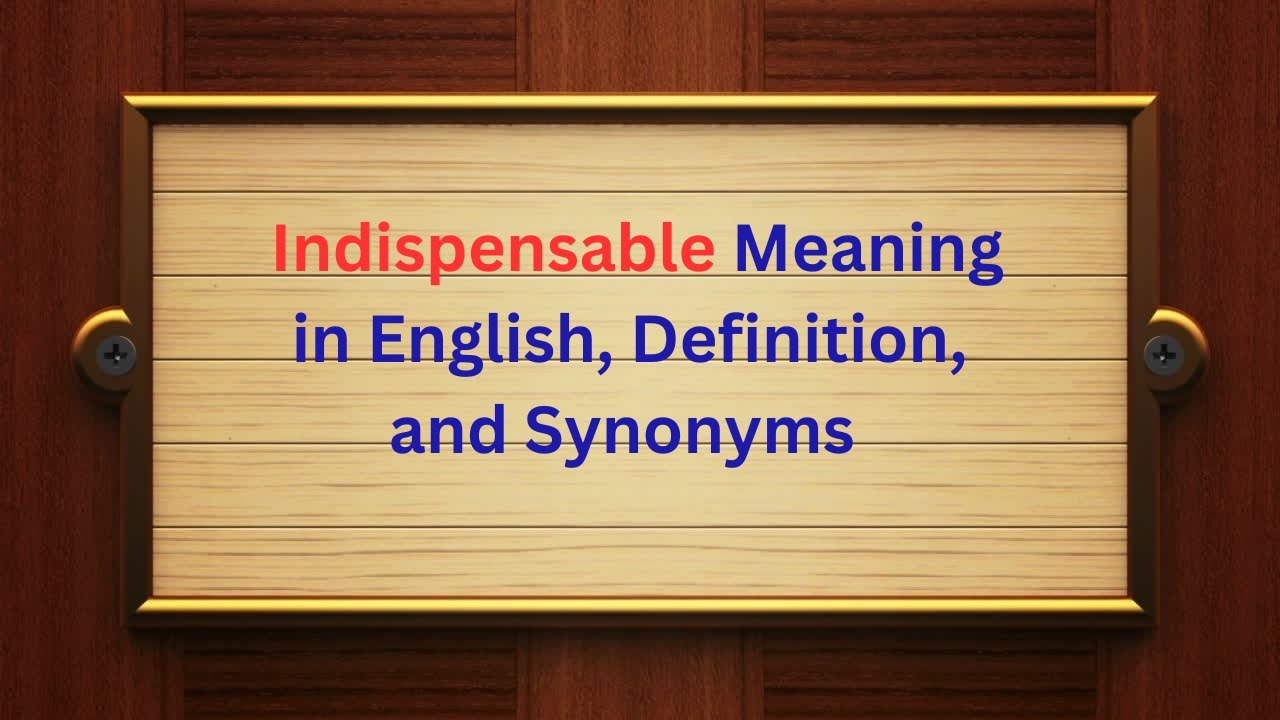 Indispensable Meaning in English, Definition, and Synonyms